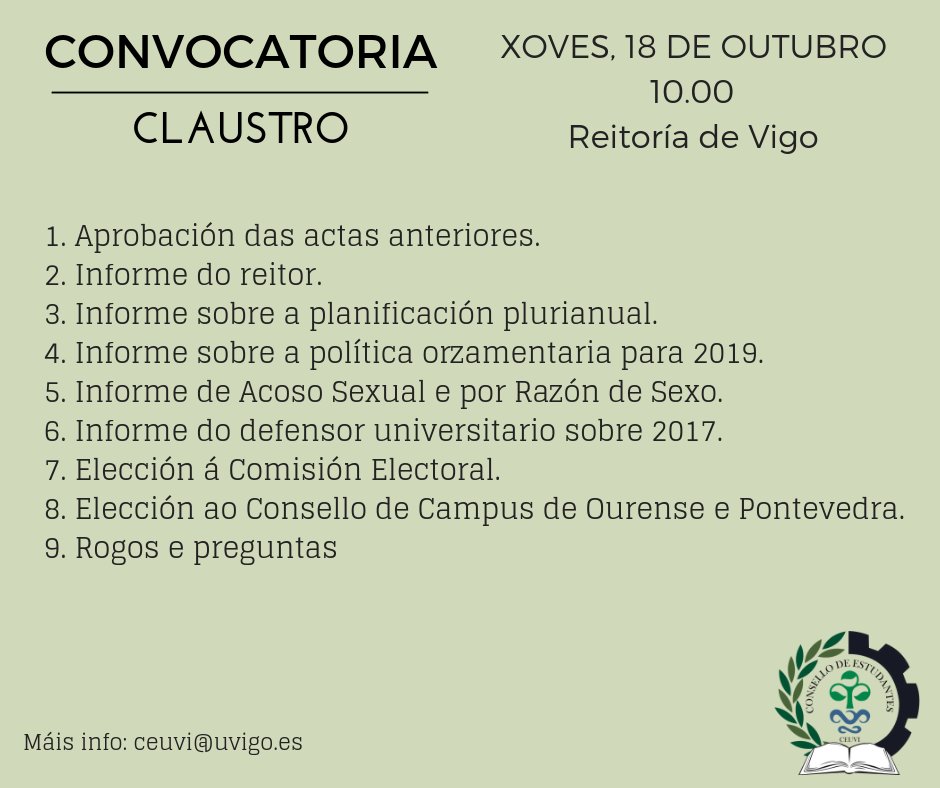 CONVOCATORIA

CLAUSTRO

XOVES, 18 DE OUTUBRO
10.00
Reitoría de Vigo

1. Aprobación das actas anteriores.
2. Informe do reitor.
3. Informe sobre a planificación plurianual.
4. Informe sobre a política orzamentaria para 2019.
5. Informe de Acoso Sexual e por Razón de Sexo.
6. Informe do defensor universitario sobre 2017.
7. Elección á Comisión Electoral.
8. Elección ao Consello de Campus de Ourense e Pontevedra.
9. Rogos e preguntas

Máis info: ceuvi@uvigo.es

CONSELLO DE ESTUDANTES
CEUVI